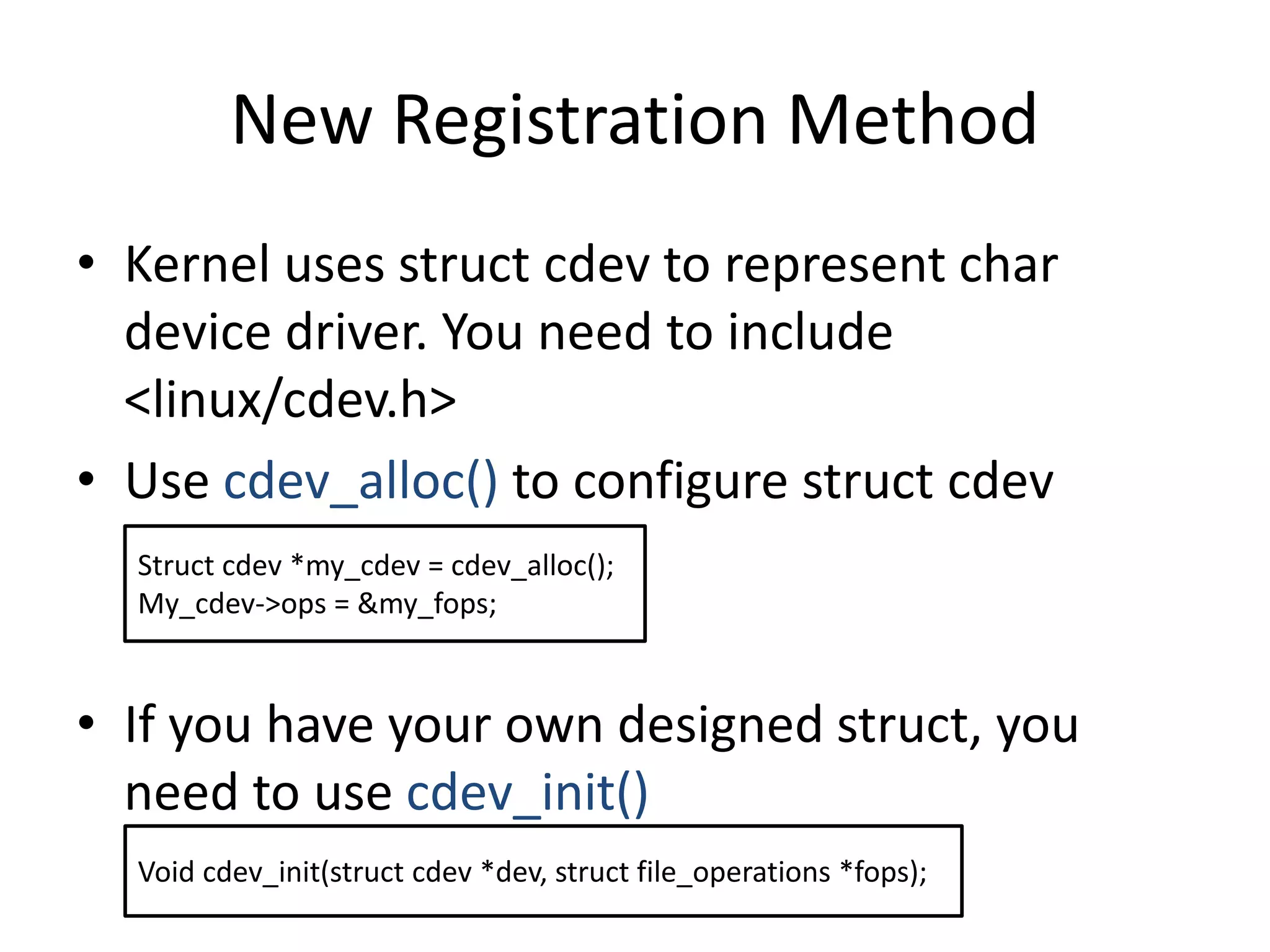 New Registration Method

• Kernel uses struct cdev to represent char device driver. You need to include <linux/cdev.h>

• Use cdev_alloc() to configure struct cdev

Struct cdev *my_cdev = cdev_alloc();
My_cdev->ops = &my_fops;

• If you have your own designed struct, you need to use cdev_init()

Void cdev_init(struct cdev *dev, struct file_operations *fops);